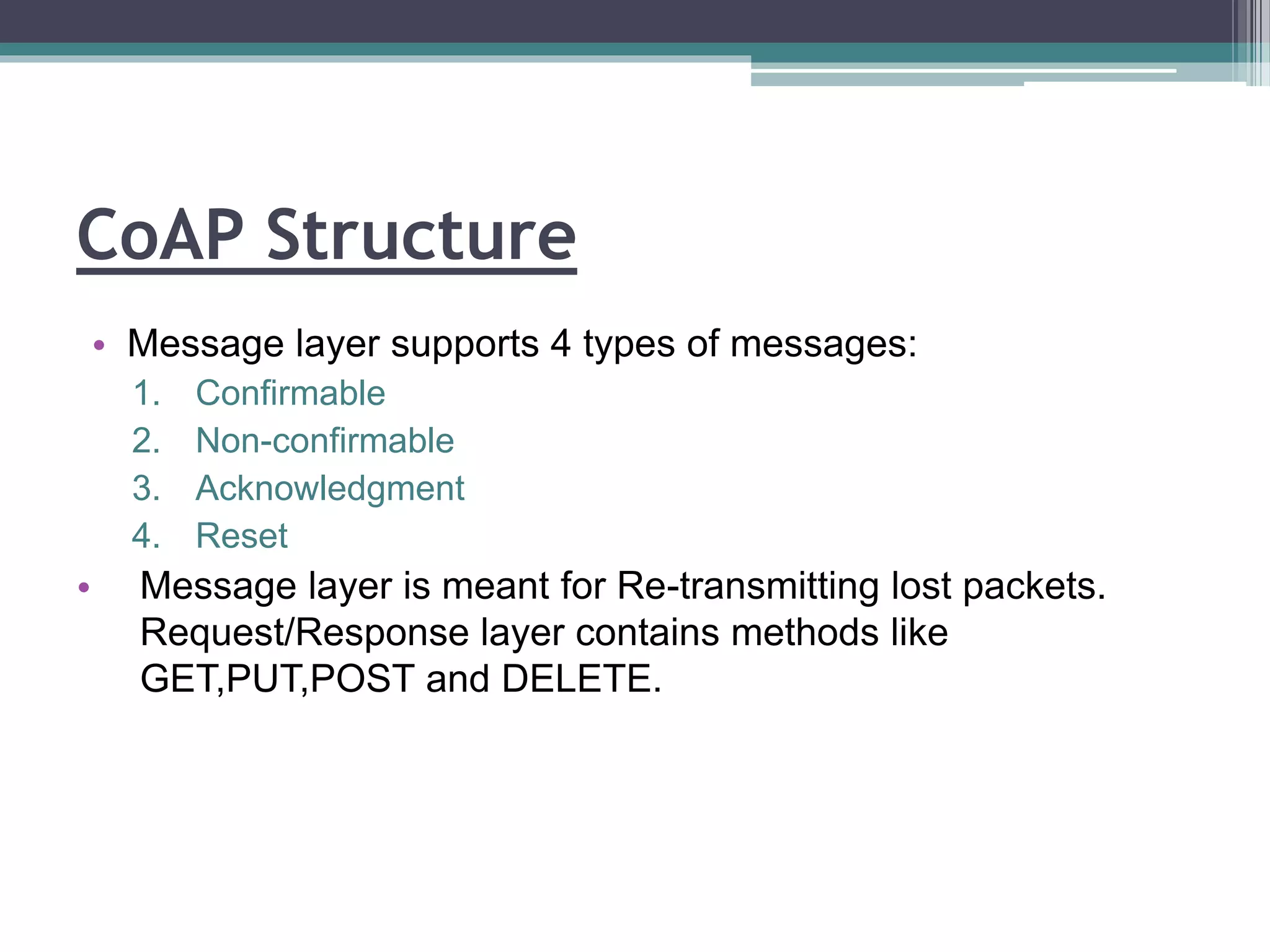 CoAP Structure

• Message layer supports 4 types of messages:

1. Confirmable
2. Non-confirmable
3. Acknowledgment
4. Reset

• Message layer is meant for Re-transmitting lost packets. Request/Response layer contains methods like GET,PUT,POST and DELETE.